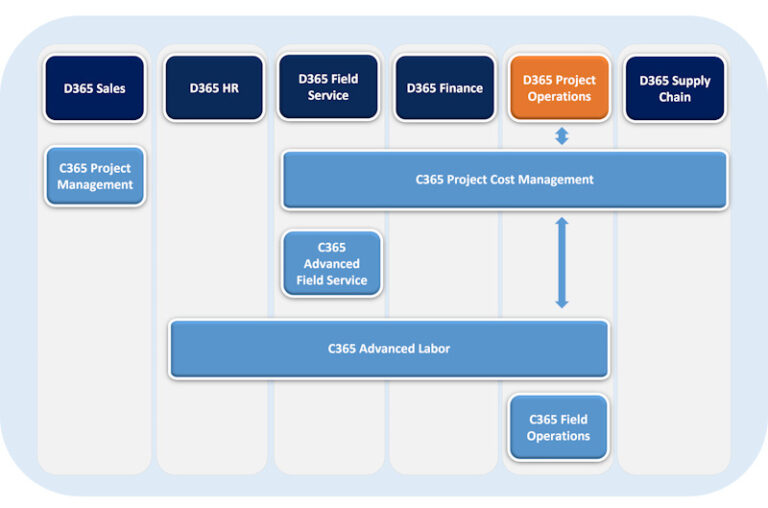 D365 Sales

D365 HR

D365 Field Service

D365 Finance

D365 Project Operations

D365 Supply Chain

C365 Project Management

C365 Project Cost Management

C365 Advanced Field Service

C365 Advanced Labor

C365 Field Operations